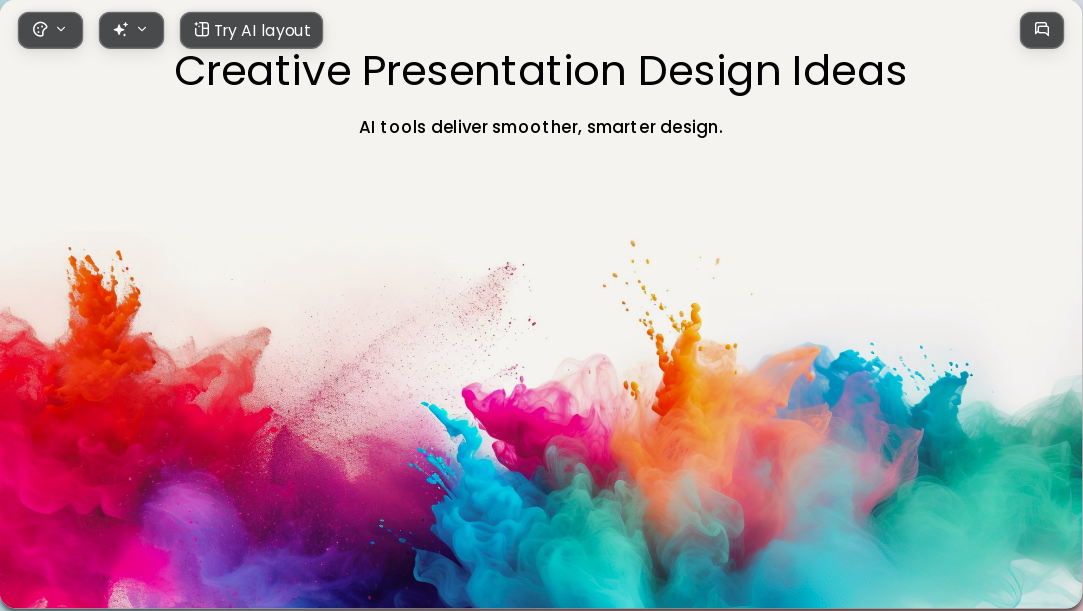 Try AI layout

Creative Presentation Design Ideas

AI tools deliver smoother, smarter design.